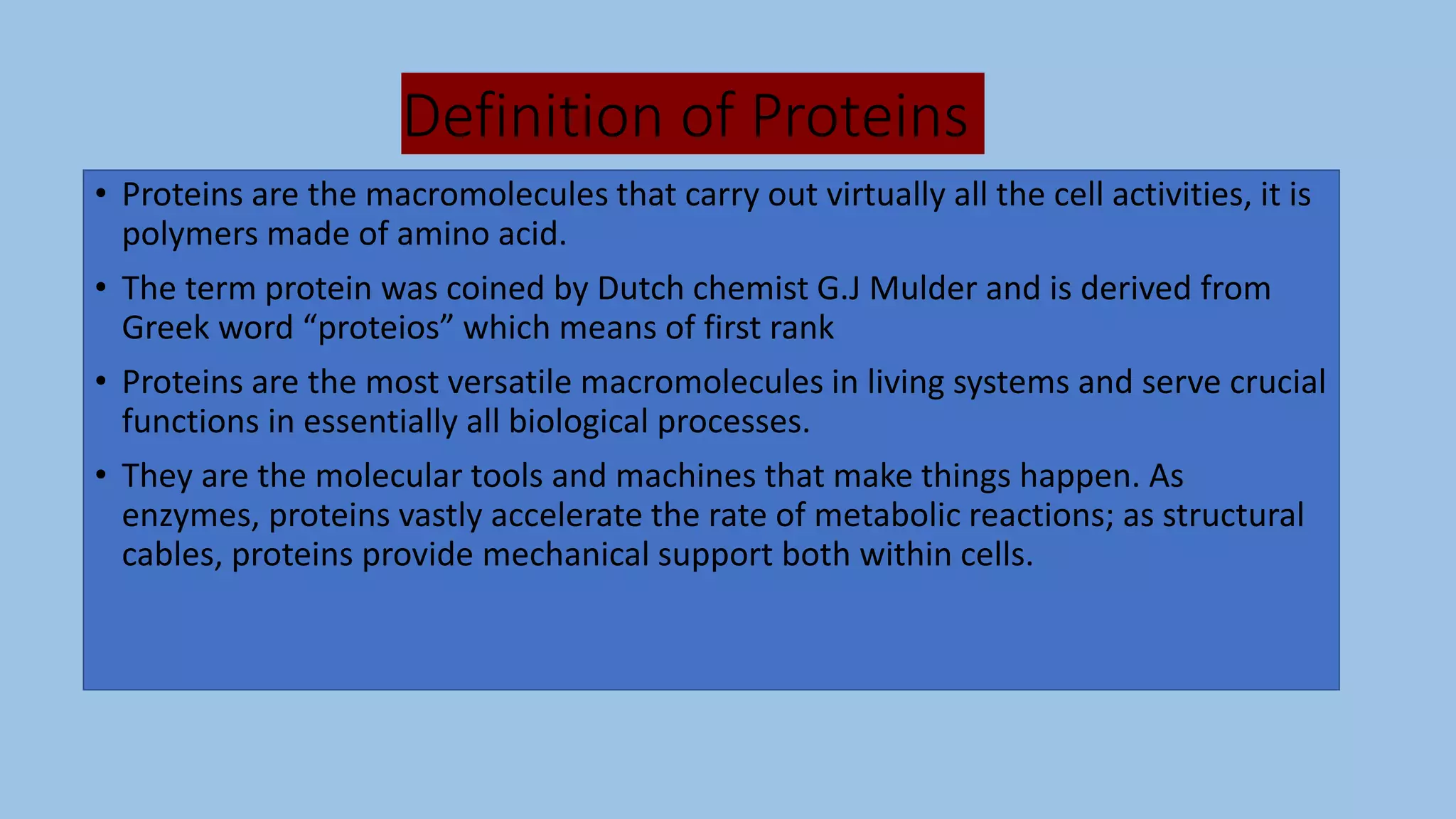 Definition of Proteins

• Proteins are the macromolecules that carry out virtually all the cell activities, it is polymers made of amino acid.

• The term protein was coined by Dutch chemist G.J Mulder and is derived from Greek word “proteios” which means of first rank

• Proteins are the most versatile macromolecules in living systems and serve crucial functions in essentially all biological processes.

• They are the molecular tools and machines that make things happen. As enzymes, proteins vastly accelerate the rate of metabolic reactions; as structural cables, proteins provide mechanical support both within cells.